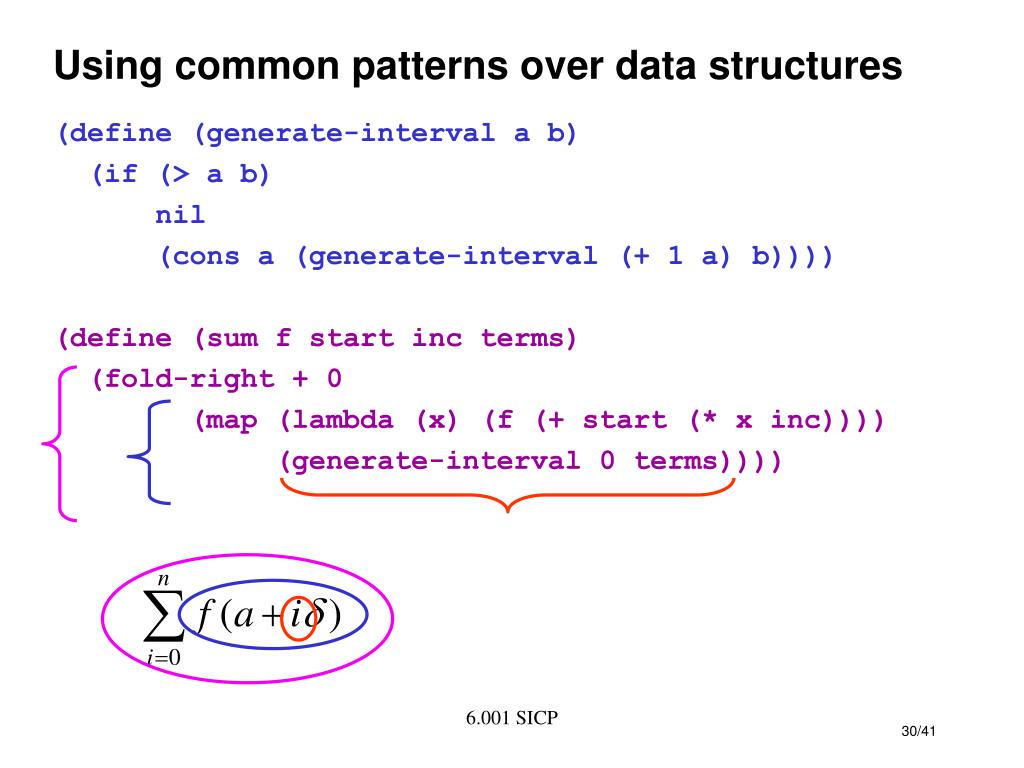 Using common patterns over data structures

(define (generate-interval a b)
  (if (> a b)
      nil
      (cons a (generate-interval (+ 1 a) b))))

(define (sum f start inc terms)
  (fold-right + 0
      (map (lambda (x) (f (+ start (* x inc))))
           (generate-interval 0 terms))))

$\sum_{i=0}^{n} f(a+i\delta)$

6.001 SICP

30/41